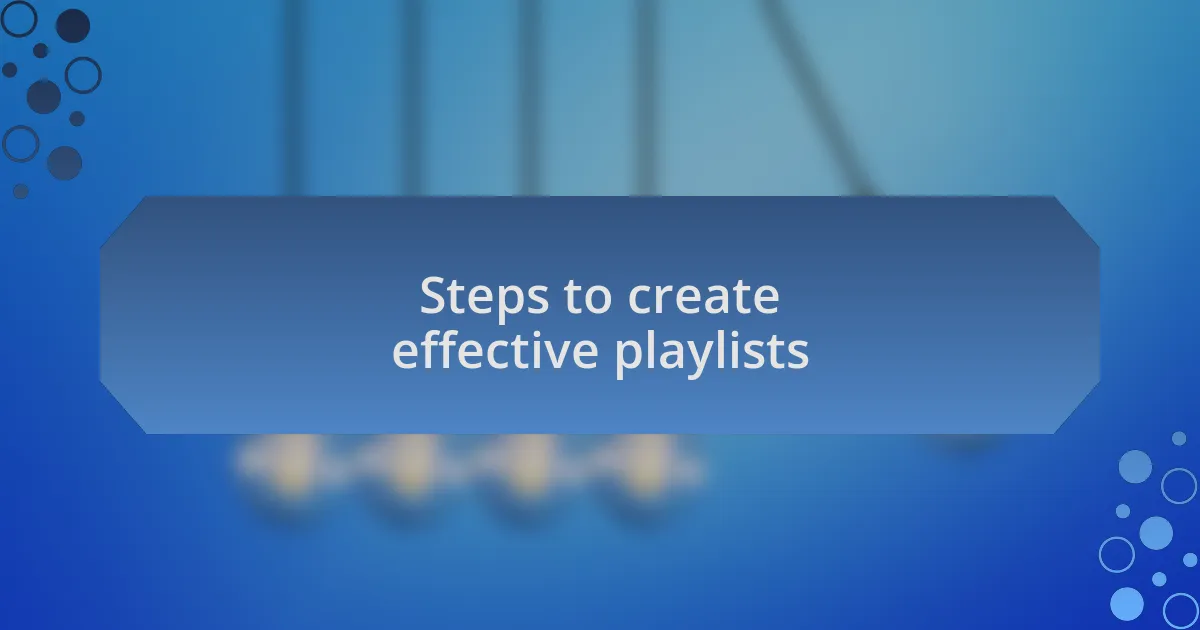 Steps to create effective playlists